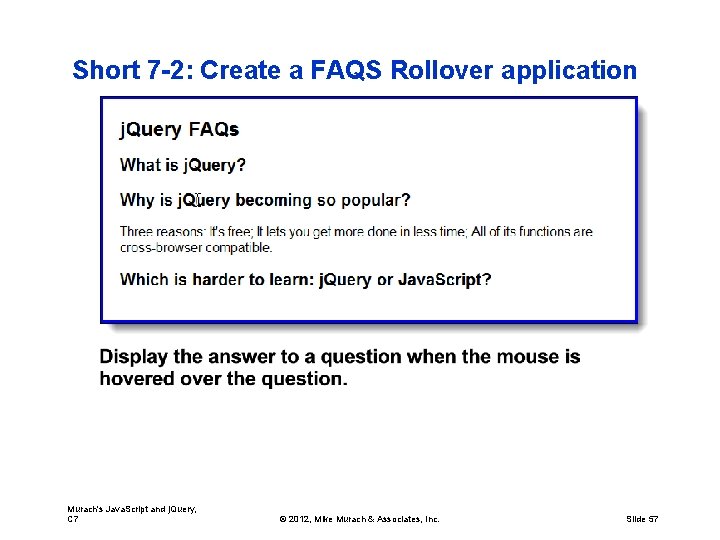 Short 7-2: Create a FAQS Rollover application

jQuery FAQs

What is jQuery?

Why is jQuery becoming so popular?

Three reasons: It's free; It lets you get more done in less time; All of its functions are cross-browser compatible.

Which is harder to learn: jQuery or JavaScript?

Display the answer to a question when the mouse is hovered over the question.

Murach's JavaScript and jQuery, C7

© 2012, Mike Murach & Associates, Inc.

Slide 57